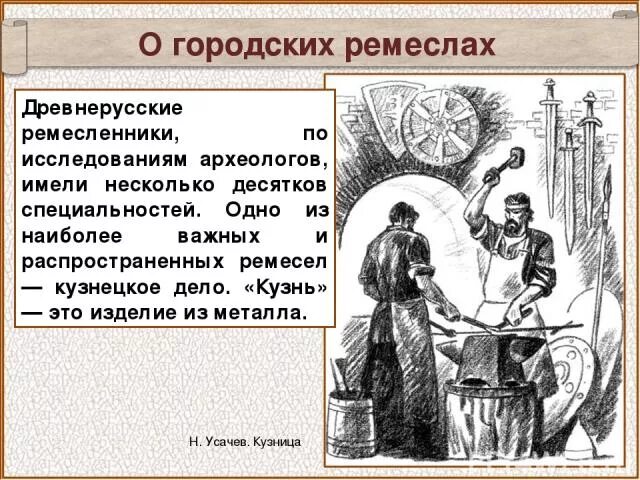 О городских ремеслах

Древнерусские ремесленники, по исследованиям археологов, имели несколько десятков специальностей. Одно из наиболее важных и распространенных ремесел — кузнецкое дело. «Кузнь» — это изделие из металла.

Н. Усачев. Кузница